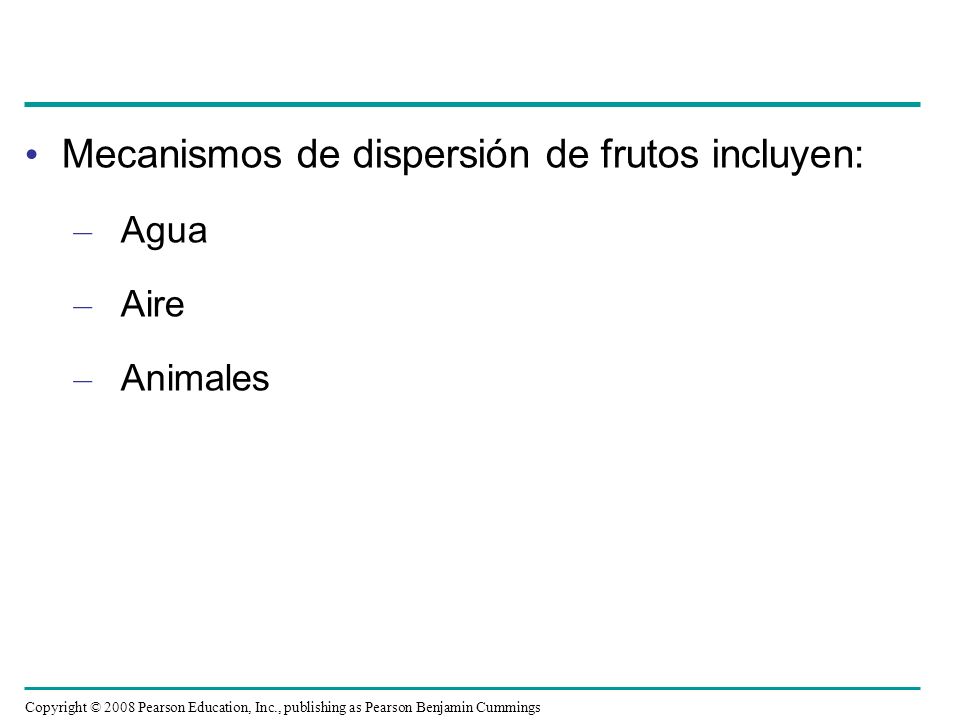 • Mecanismos de dispersión de frutos incluyen:

– Agua

– Aire

– Animales

Copyright © 2008 Pearson Education, Inc., publishing as Pearson Benjamin Cummings